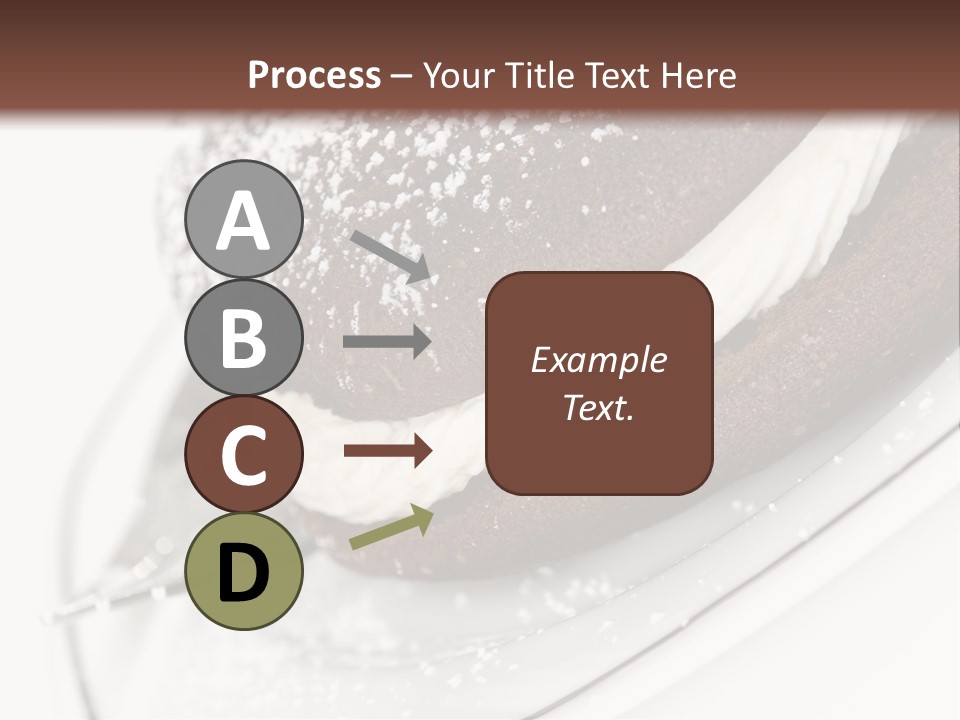 Process – Your Title Text Here

A

B

C

D

Example Text.